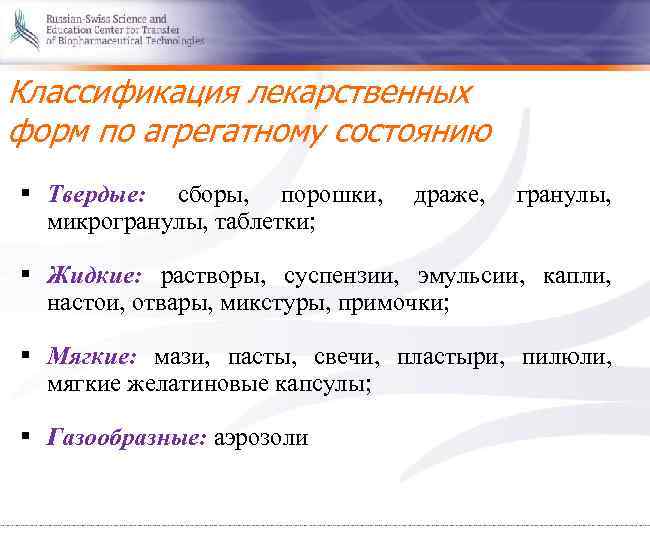 Russian-Swiss Science and Education Center for Transfer of Biopharmaceutical Technologies

Классификация лекарственных форм по агрегатному состоянию

▪ Твердые: сборы, порошки, драже, гранулы, микрогранулы, таблетки;

▪ Жидкие: растворы, суспензии, эмульсии, капли, настои, отвары, микстуры, примочки;

▪ Мягкие: мази, пасты, свечи, пластыри, пилюли, мягкие желатиновые капсулы;

▪ Газообразные: аэрозоли